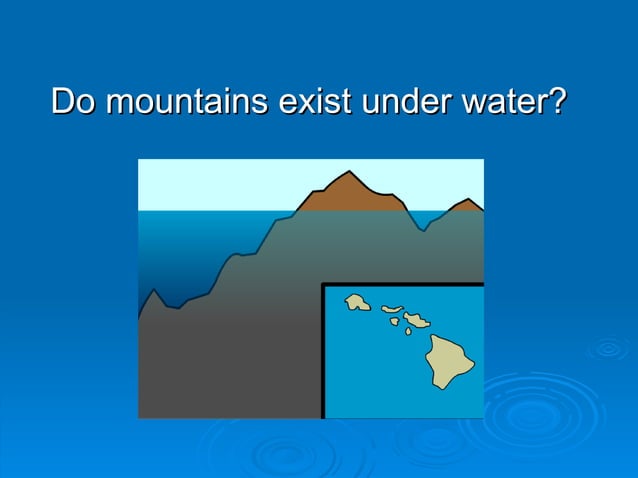 Do mountains exist under water?